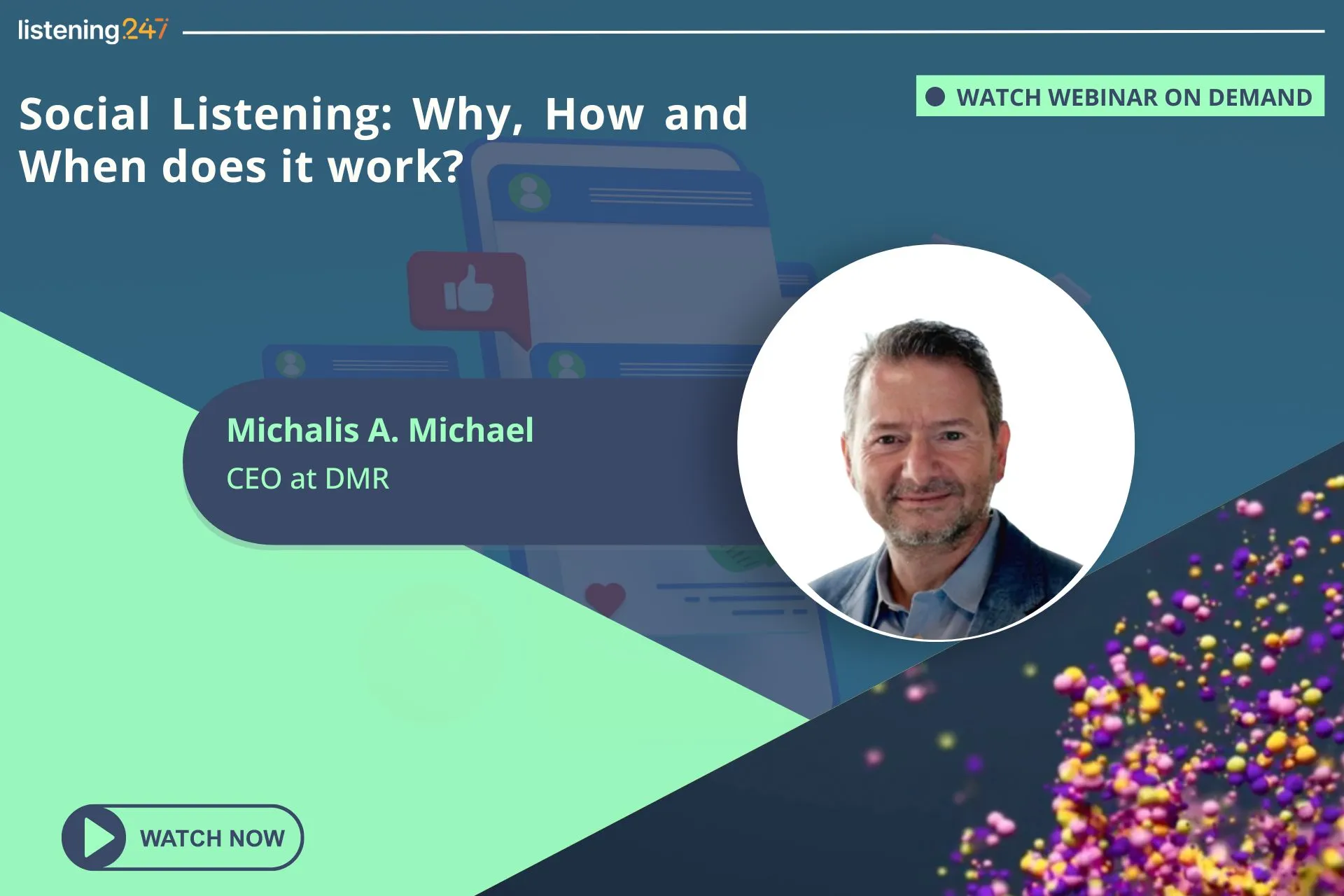 listening247

WATCH WEBINAR ON DEMAND

Social Listening: Why, How and When does it work?

Michalis A. Michael
CEO at DMR

WATCH NOW